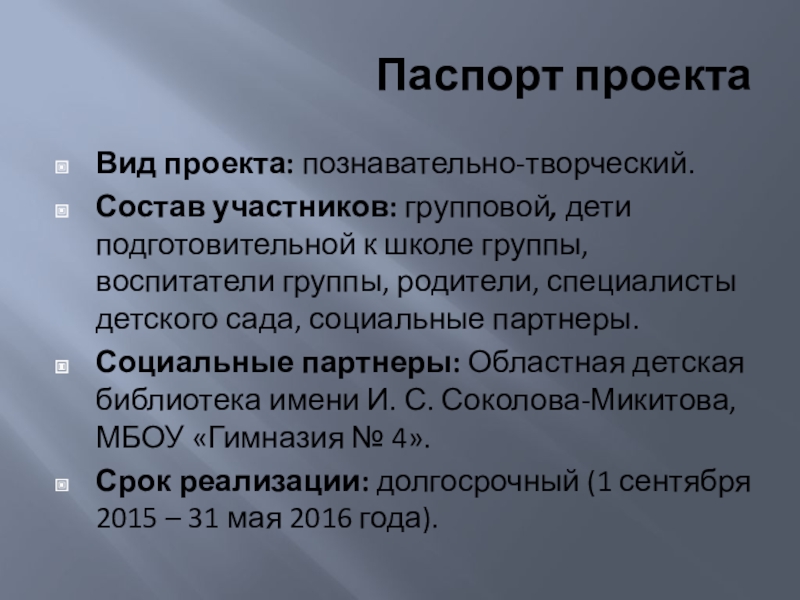 Паспорт проекта

Вид проекта: познавательно-творческий.

Состав участников: групповой, дети подготовительной к школе группы, воспитатели группы, родители, специалисты детского сада, социальные партнеры.

Социальные партнеры: Областная детская библиотека имени И. С. Соколова-Микитова, МБОУ «Гимназия № 4».

Срок реализации: долгосрочный (1 сентября 2015 – 31 мая 2016 года).